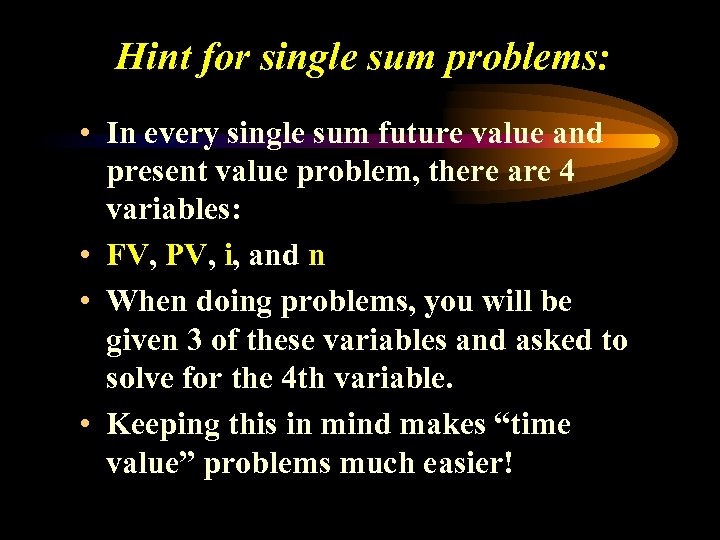 Hint for single sum problems:

• In every single sum future value and present value problem, there are 4 variables:

• FV, PV, i, and n

• When doing problems, you will be given 3 of these variables and asked to solve for the 4th variable.

• Keeping this in mind makes “time value” problems much easier!